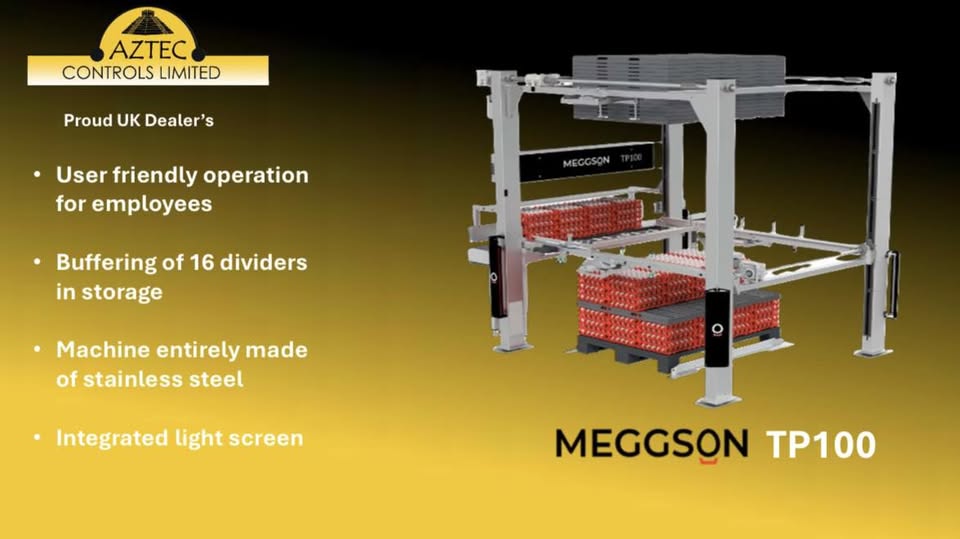 AZTEC
CONTROLS LIMITED

Proud UK Dealer's

• User friendly operation for employees

• Buffering of 16 dividers in storage

• Machine entirely made of stainless steel

• Integrated light screen

MEGGSON TP100

MEGGSON TP100